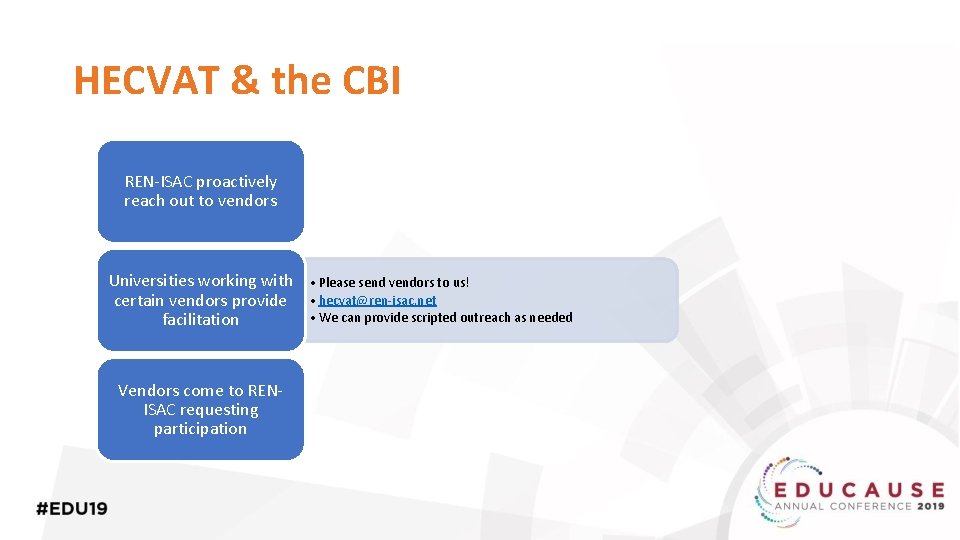 HECVAT & the CBI

REN-ISAC proactively reach out to vendors

Universities working with certain vendors provide facilitation

• Please send vendors to us!
• hecvat@ren-isac.net
• We can provide scripted outreach as needed

Vendors come to REN-ISAC requesting participation

#EDU19

EDUCAUSE ANNUAL CONFERENCE 2019